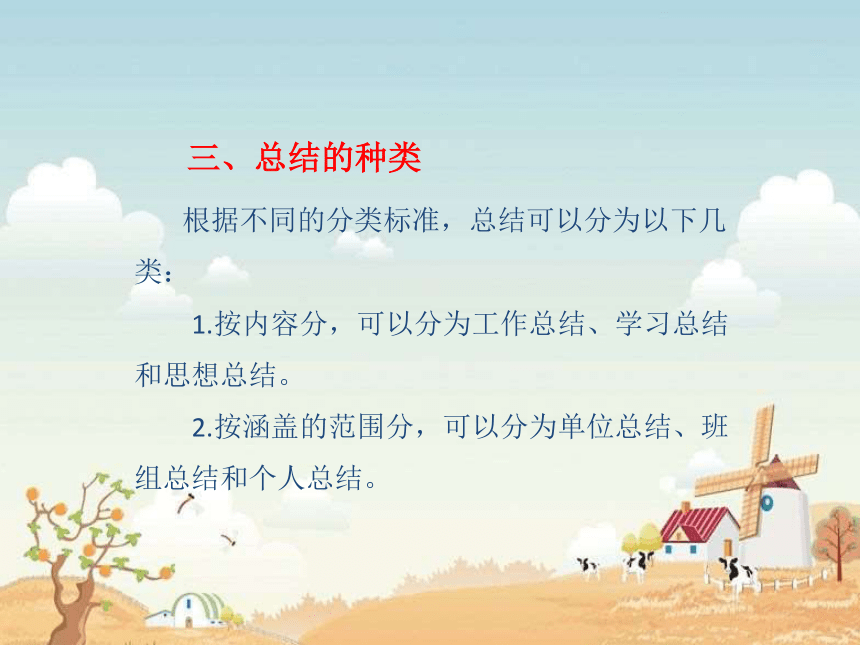 三、总结的种类

根据不同的分类标准，总结可以分为以下几类：

1.按内容分，可以分为工作总结、学习总结和思想总结。

2.按涵盖的范围分，可以分为单位总结、班组总结和个人总结。